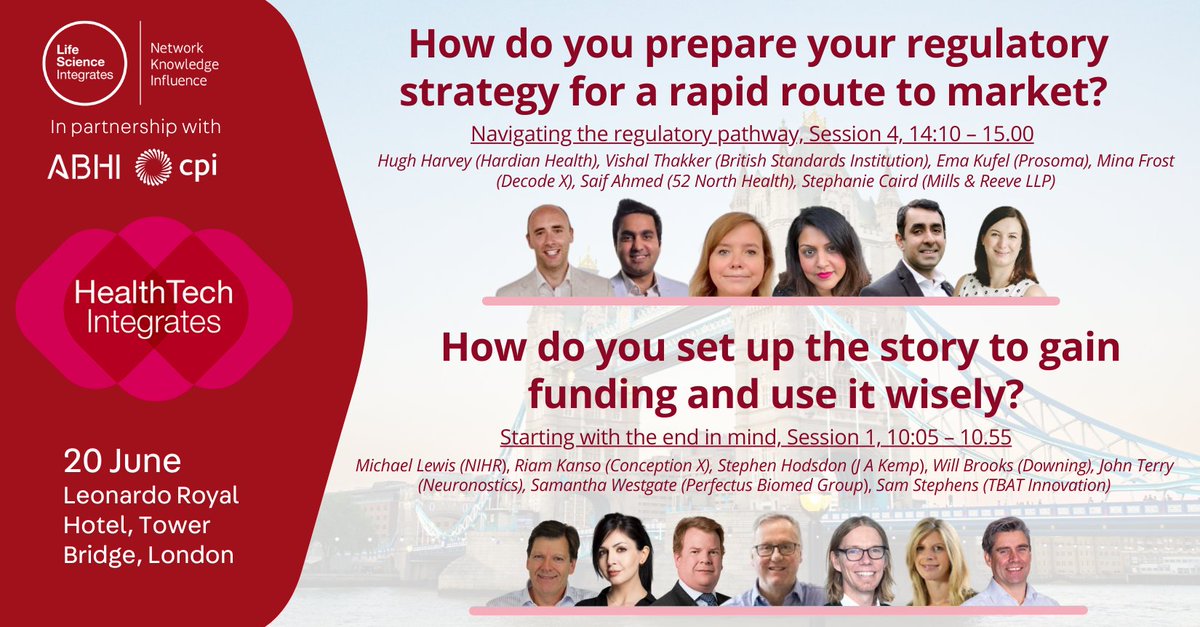 Life Science Integrates

Network
Knowledge
Influence

In partnership with

ABHI cpi

HealthTech Integrates

20 June
Leonardo Royal Hotel, Tower Bridge, London

How do you prepare your regulatory strategy for a rapid route to market?

Navigating the regulatory pathway, Session 4, 14:10 – 15.00

Hugh Harvey (Hardian Health), Vishal Thakker (British Standards Institution), Ema Kufel (Prosoma), Mina Frost (Decode X), Saif Ahmed (52 North Health), Stephanie Caird (Mills & Reeve LLP)

How do you set up the story to gain funding and use it wisely?

Starting with the end in mind, Session 1, 10:05 – 10.55

Michael Lewis (NIHR), Riam Kanso (Conception X), Stephen Hodsdon (J A Kemp), Will Brooks (Downing), John Terry (Neuronostics), Samantha Westgate (Perfectus Biomed Group), Sam Stephens (TBAT Innovation)